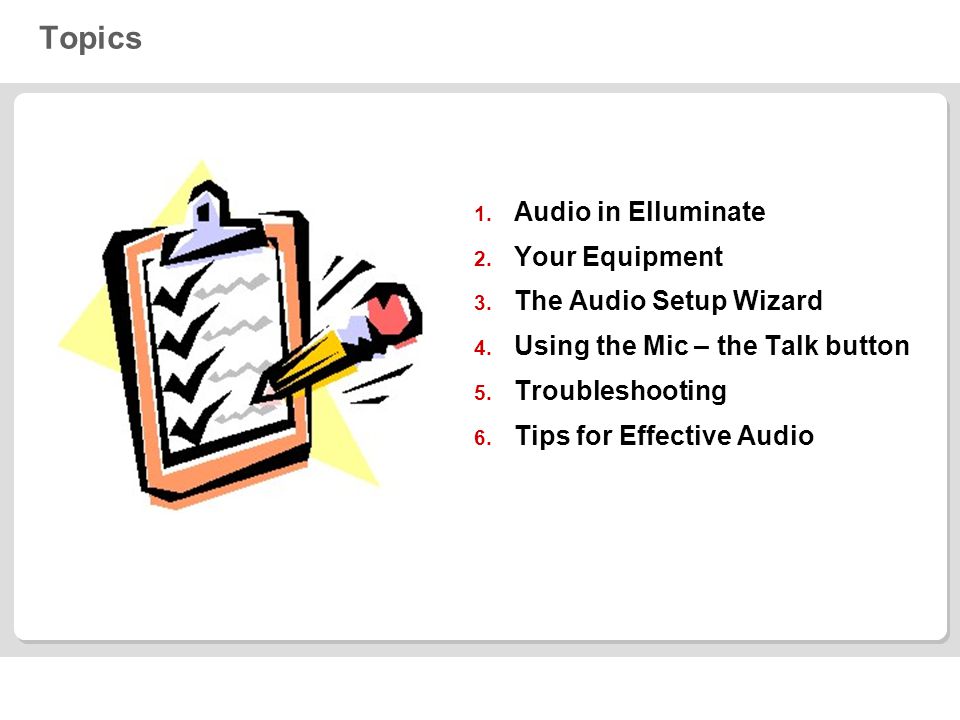 Topics

1. Audio in Elluminate
2. Your Equipment
3. The Audio Setup Wizard
4. Using the Mic – the Talk button
5. Troubleshooting
6. Tips for Effective Audio